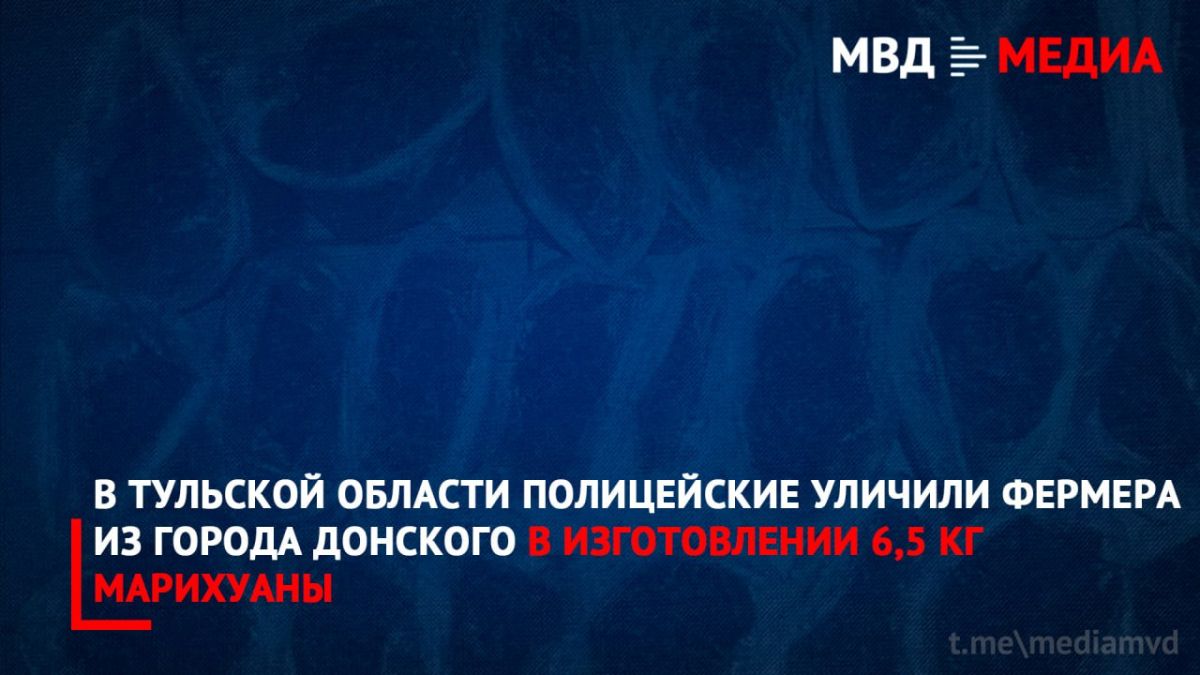 МВД МЕДИА

В ТУЛЬСКОЙ ОБЛАСТИ ПОЛИЦЕЙСКИЕ УЛИЧИЛИ ФЕРМЕРА ИЗ ГОРОДА ДОНСКОГО В ИЗГОТОВЛЕНИИ 6,5 КГ МАРИХУАНЫ

t.me\mediamvd